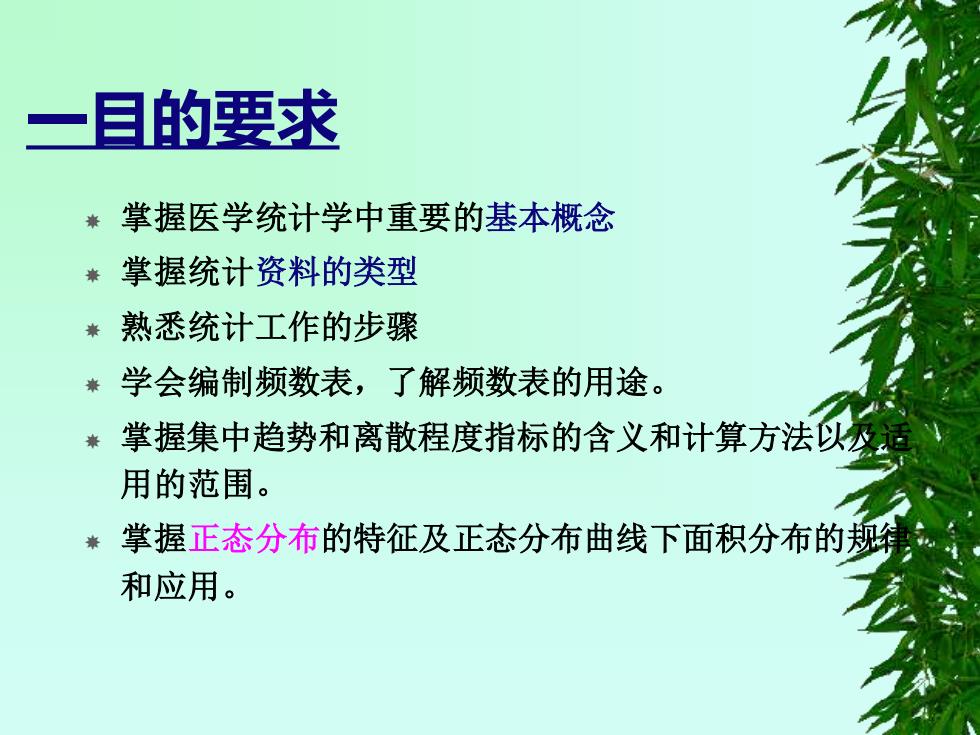 一目的要求

掌握医学统计学中重要的基本概念

掌握统计资料的类型

熟悉统计工作的步骤

学会编制频数表，了解频数表的用途。

掌握集中趋势和离散程度指标的含义和计算方法以及适用的范围。

掌握正态分布的特征及正态分布曲线下面积分布的规律和应用。